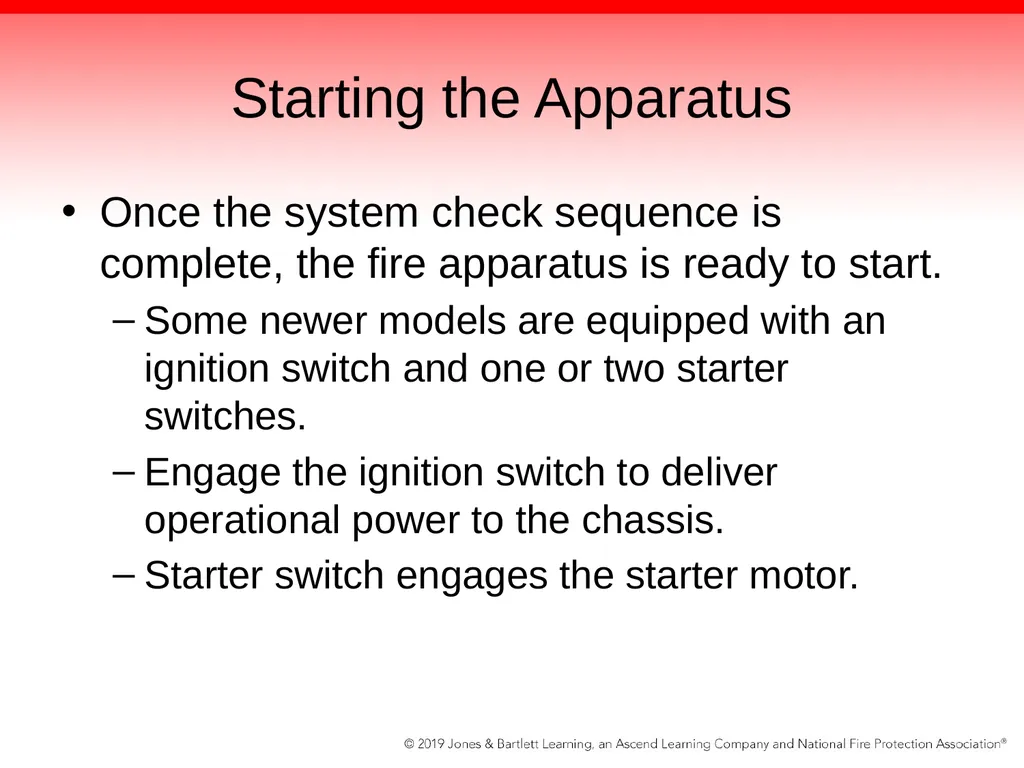 Starting the Apparatus

• Once the system check sequence is complete, the fire apparatus is ready to start.
– Some newer models are equipped with an ignition switch and one or two starter switches.
– Engage the ignition switch to deliver operational power to the chassis.
– Starter switch engages the starter motor.

© 2019 Jones & Bartlett Learning, an Ascend Learning Company and National Fire Protection Association®